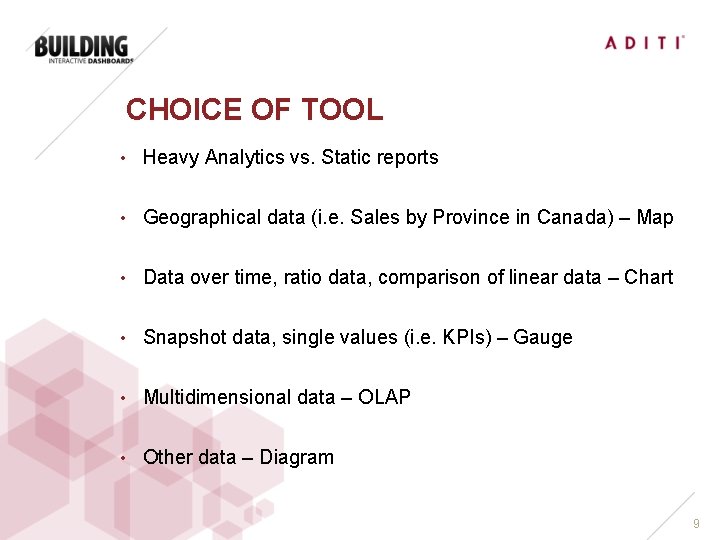 BUILDING
INTERACTIVE DASHBOARDS

ADITI

CHOICE OF TOOL

• Heavy Analytics vs. Static reports

• Geographical data (i.e. Sales by Province in Canada) – Map

• Data over time, ratio data, comparison of linear data – Chart

• Snapshot data, single values (i.e. KPIs) – Gauge

• Multidimensional data – OLAP

• Other data – Diagram

9